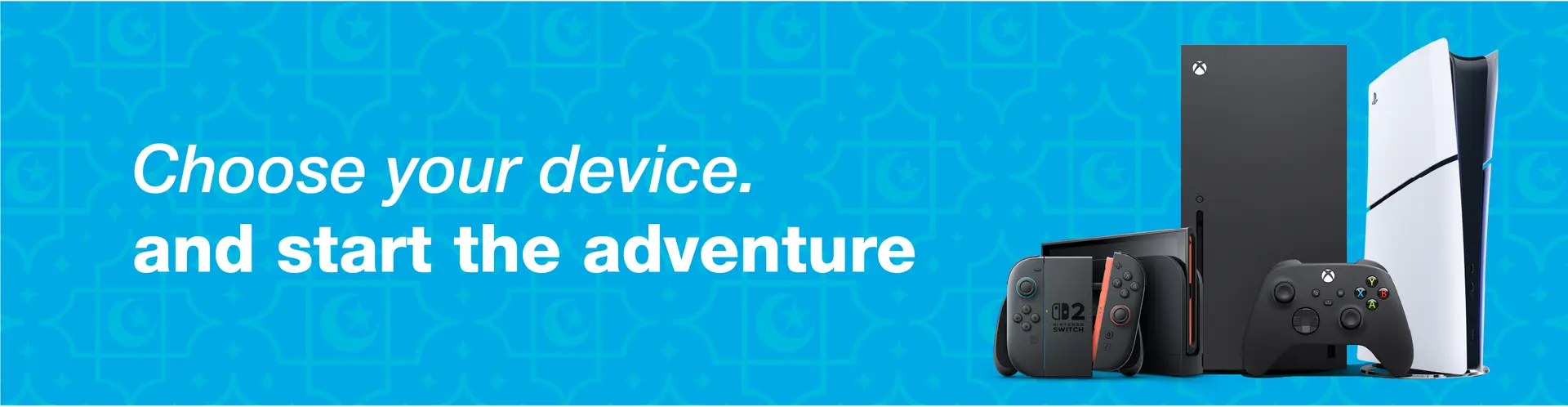 Choose your device.
and start the adventure

2
NINTENDO
SWITCH